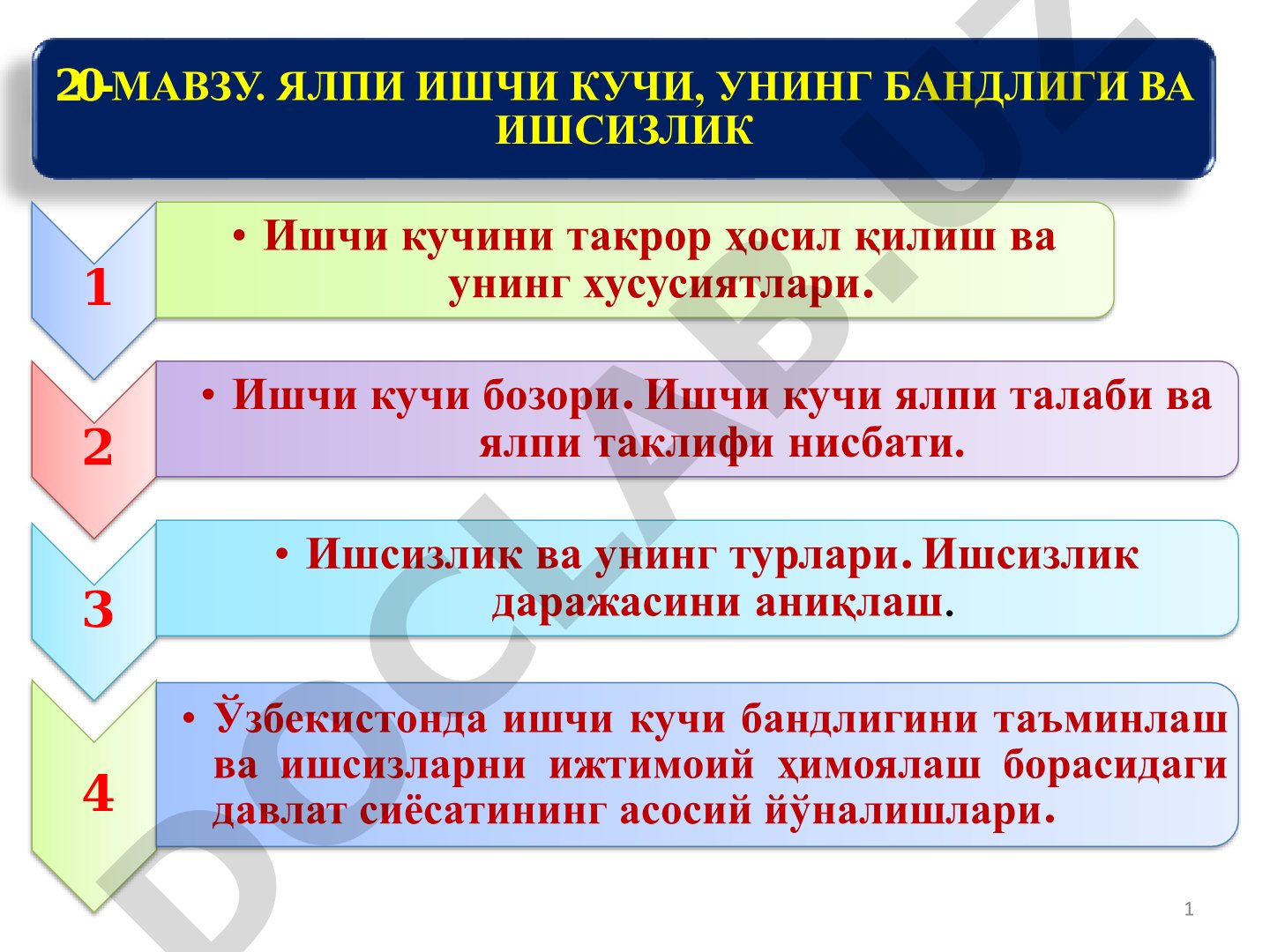 20-МАВЗУ. ЯЛПИ ИШЧИ КУЧИ, УНИНГ БАНДЛИГИ ВА ИШСИЗЛИК

1

• Ишчи кучини такрор ҳосил қилиш ва унинг хусусиятлари.

2

• Ишчи кучи бозори. Ишчи кучи ялпи талаби ва ялпи таклифи нисбати.

3

• Ишсизлик ва унинг турлари. Ишсизлик даражасини аниқлаш.

4

• Ўзбекистонда ишчи кучи бандлигини таъминлаш ва ишсизларни ижтимоий ҳимоялаш борасидаги давлат сиёсатининг асосий йўналишлари.

DOCLAB.UZ

1